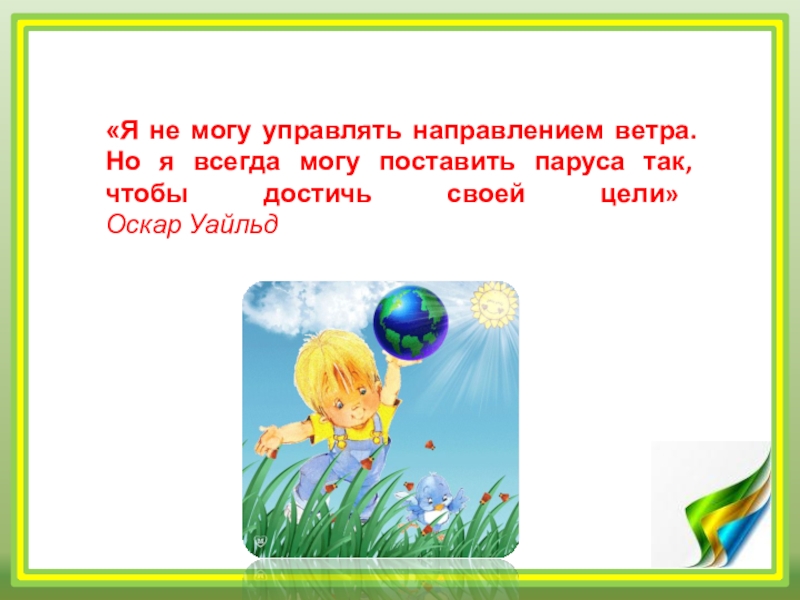 «Я не могу управлять направлением ветра. Но я всегда могу поставить паруса так, чтобы достичь своей цели»
Оскар Уайльд